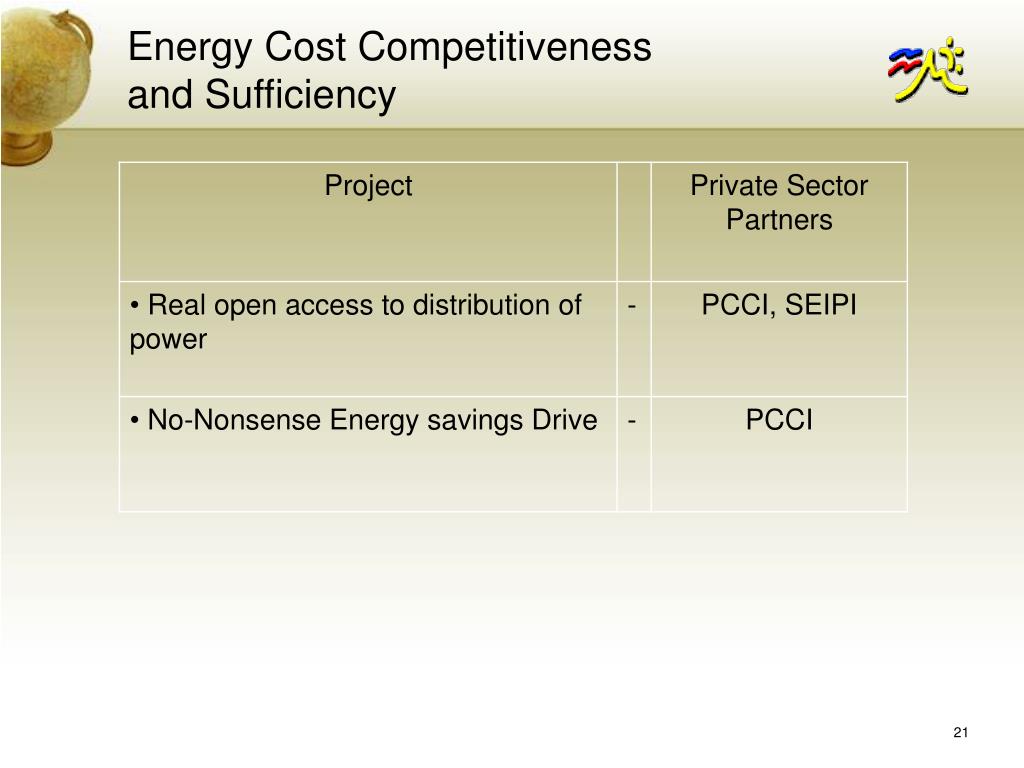 Energy Cost Competitiveness and Sufficiency

| Project | | Private Sector Partners |
|---|---|---|
| • Real open access to distribution of power | - | PCCI, SEIPI |
| • No-Nonsense Energy savings Drive | - | PCCI |

21